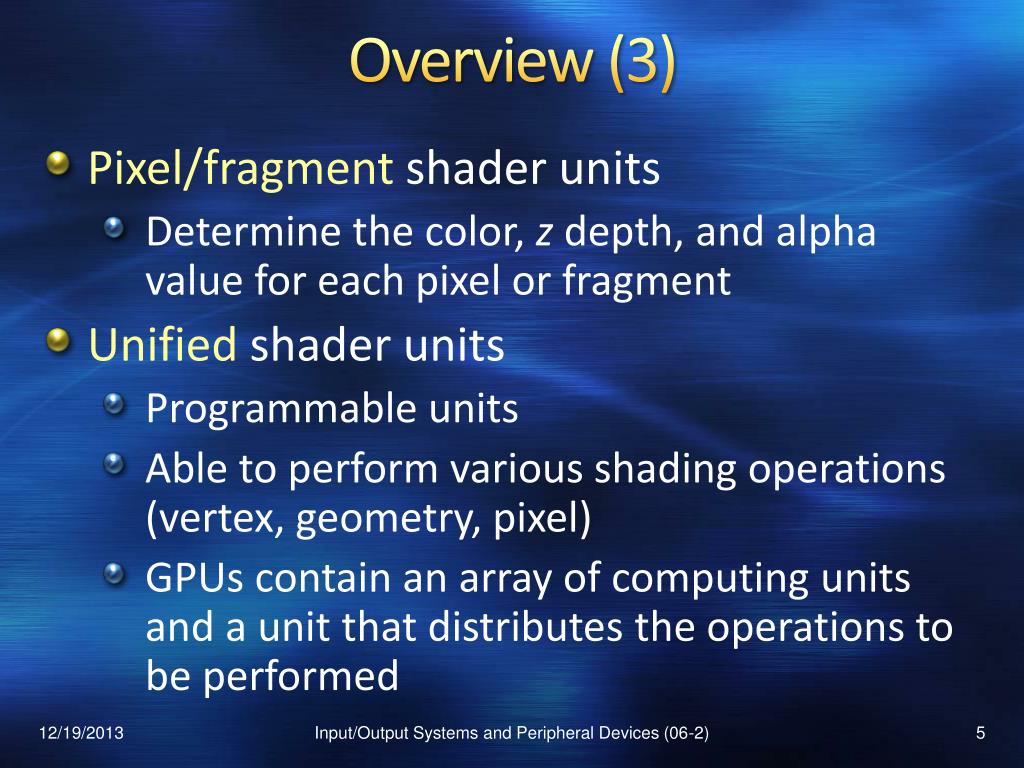 Overview (3)

Pixel/fragment shader units

Determine the color, z depth, and alpha value for each pixel or fragment

Unified shader units

Programmable units

Able to perform various shading operations (vertex, geometry, pixel)

GPUs contain an array of computing units and a unit that distributes the operations to be performed

12/19/2013

Input/Output Systems and Peripheral Devices (06-2)

5